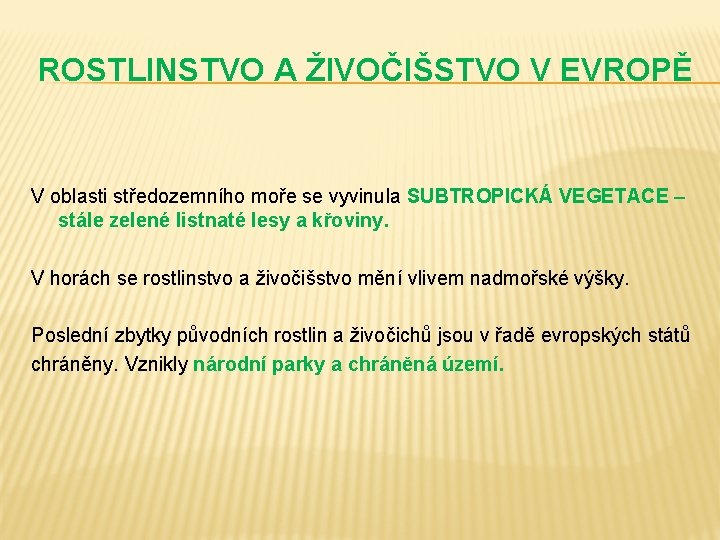 ROSTLINSTVO A ŽIVOČIŠSTVO V EVROPĚ

V oblasti středozemního moře se vyvinula SUBTROPICKÁ VEGETACE – stále zelené listnaté lesy a křoviny.

V horách se rostlinstvo a živočišstvo mění vlivem nadmořské výšky.

Poslední zbytky původních rostlin a živočichů jsou v řadě evropských států chráněny. Vznikly národní parky a chráněná území.